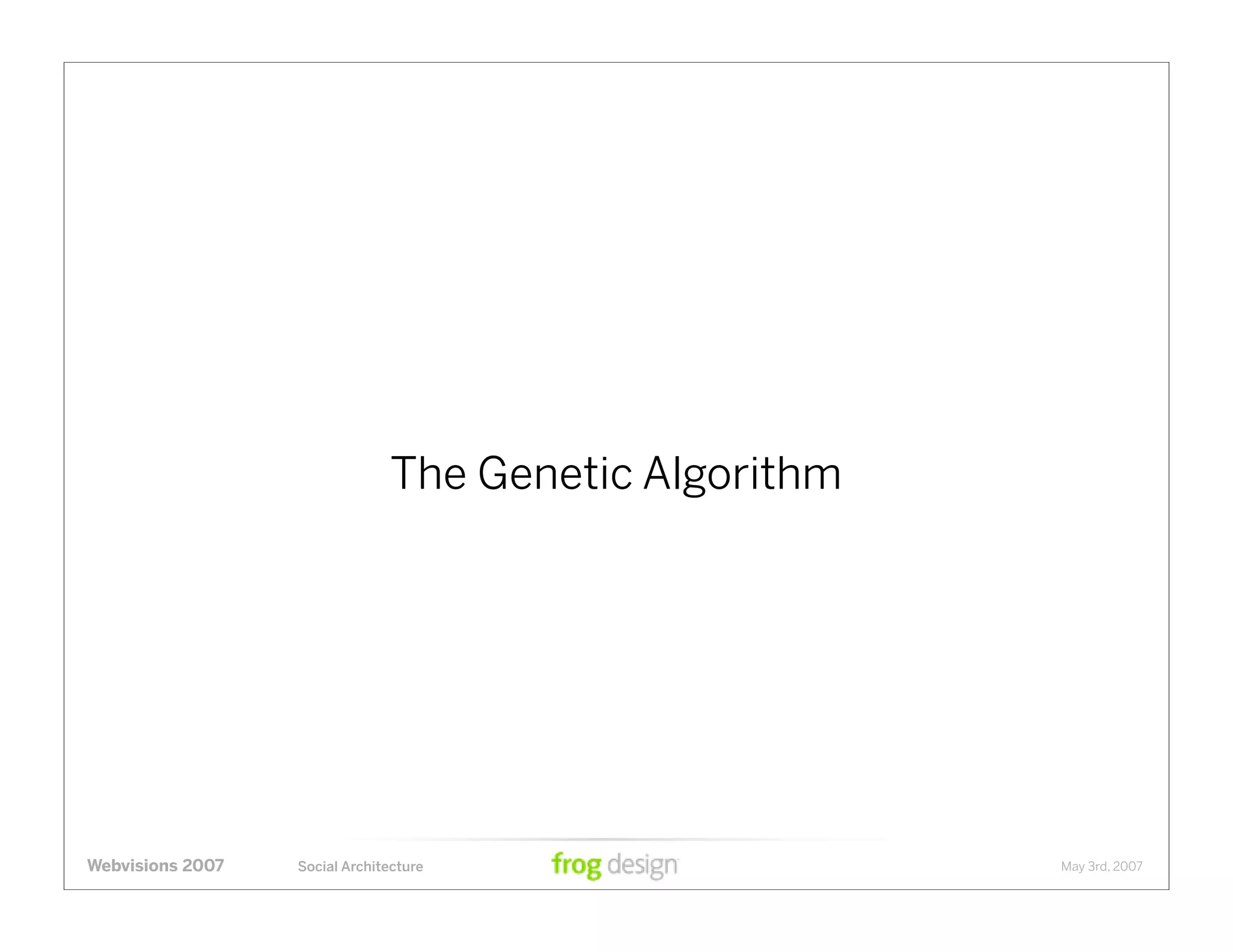 The Genetic Algorithm

Webvisions 2007 Social Architecture frog design May 3rd, 2007